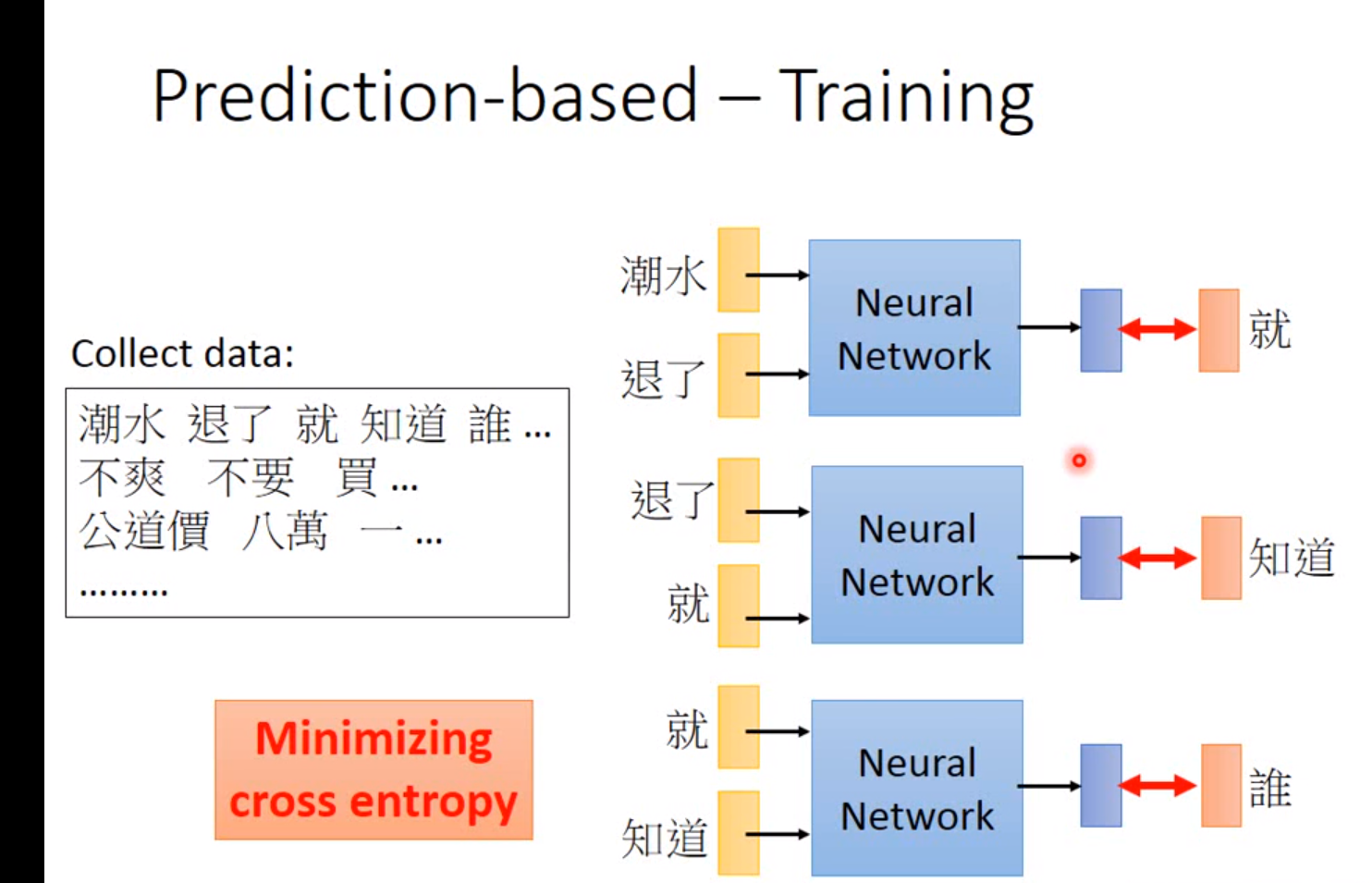 Prediction-based – Training

Collect data:

潮水 退了 就 知道 誰 …
不爽 不要 買 …
公道價 八萬 一 …
………

Minimizing cross entropy

潮水
退了
Neural Network
就

退了
就
Neural Network
知道

就
知道
Neural Network
誰